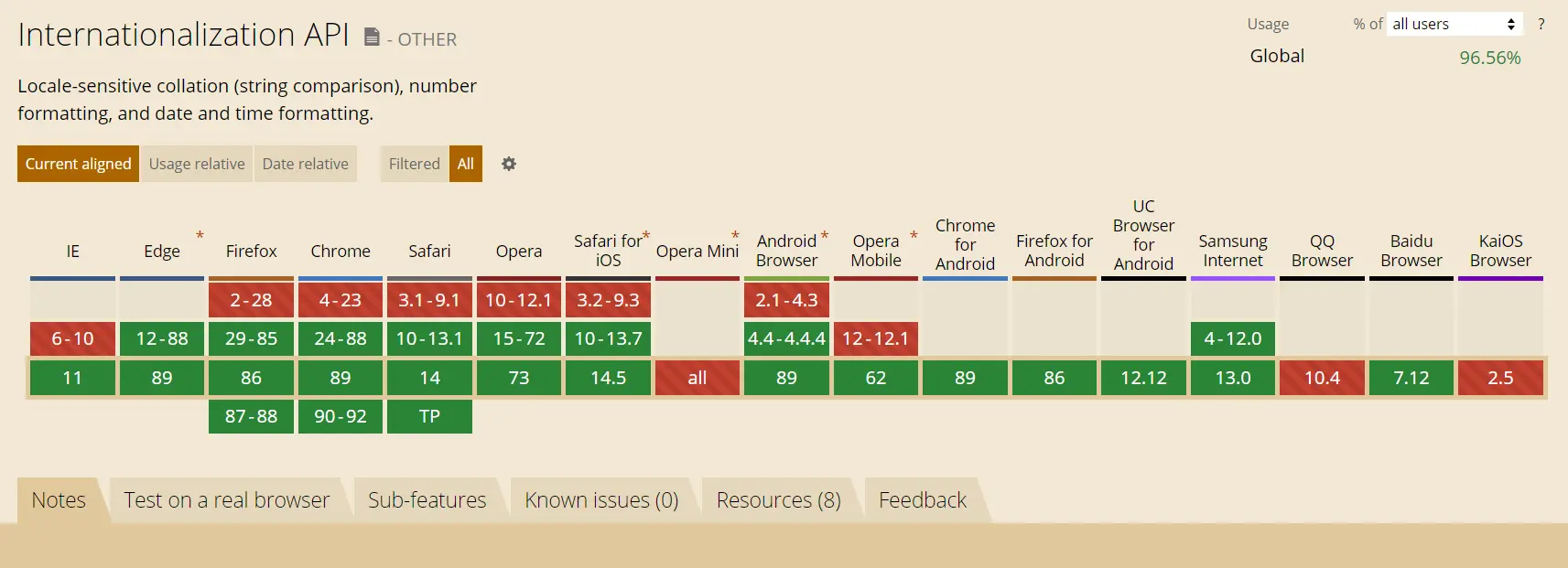 Internationalization API - OTHER

Usage % of all users ?
Global 96.56%

Locale-sensitive collation (string comparison), number formatting, and date and time formatting.

Current aligned Usage relative Date relative Filtered All

| IE | Edge * | Firefox | Chrome | Safari | Opera | Safari for iOS * | Opera Mini * | Android Browser * | Opera Mobile * | Chrome for Android | Firefox for Android | UC Browser for Android | Samsung Internet | QQ Browser | Baidu Browser | KaiOS Browser |
|---|---|---|---|---|---|---|---|---|---|---|---|---|---|---|---|---|
| | | 2-28 | 4-23 | 3.1-9.1 | 10-12.1 | 3.2-9.3 | | 2.1-4.3 | | | | | | | | |
| 6-10 | 12-88 | 29-85 | 24-88 | 10-13.1 | 15-72 | 10-13.7 | | 4.4-4.4.4 | 12-12.1 | | | | 4-12.0 | | | |
| 11 | 89 | 86 | 89 | 14 | 73 | 14.5 | all | 89 | 62 | 89 | 86 | 12.12 | 13.0 | 10.4 | 7.12 | 2.5 |
| | | 87-88 | 90-92 | TP | | | | | | | | | | | | |

Notes Test on a real browser Sub-features Known issues (0) Resources (8) Feedback